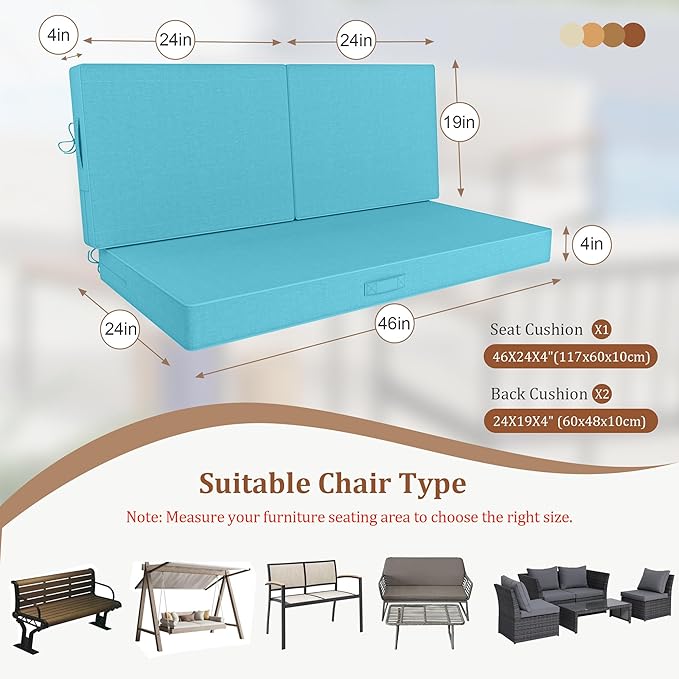 4in

24in

24in

19in

4in

24in

46in

Seat Cushion X1

46X24X4"(117x60x10cm)

Back Cushion X2

24X19X4" (60x48x10cm)

Suitable Chair Type

Note: Measure your furniture seating area to choose the right size.